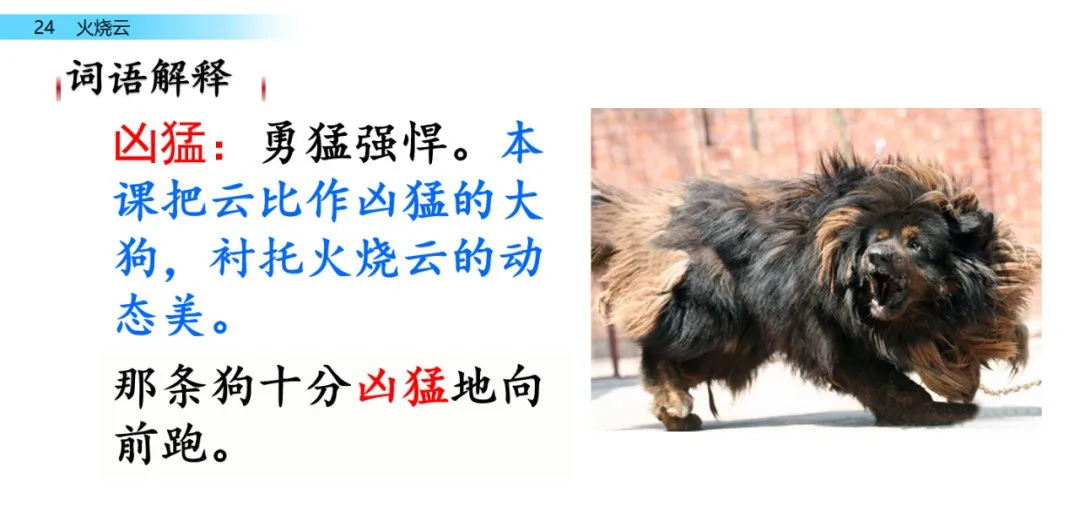 24 火烧云

词语解释

凶猛：勇猛强悍。本课把云比作凶猛的大狗，衬托火烧云的动态美。

那条狗十分凶猛地向前跑。